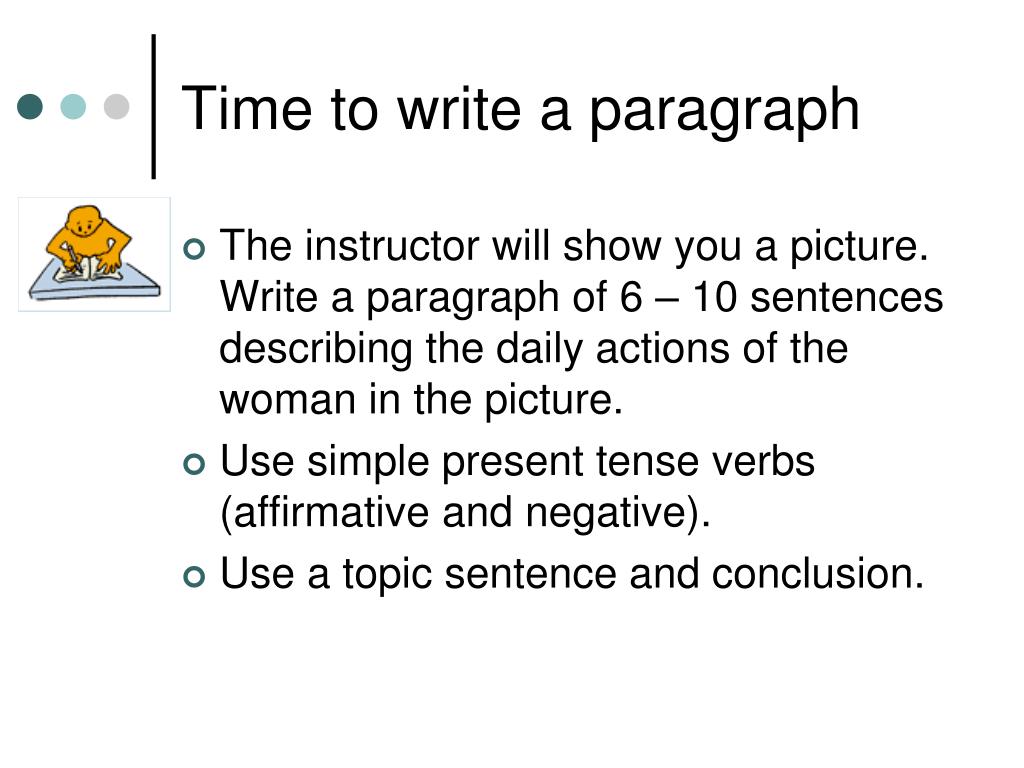 Time to write a paragraph

The instructor will show you a picture. Write a paragraph of 6 – 10 sentences describing the daily actions of the woman in the picture.

Use simple present tense verbs (affirmative and negative).

Use a topic sentence and conclusion.